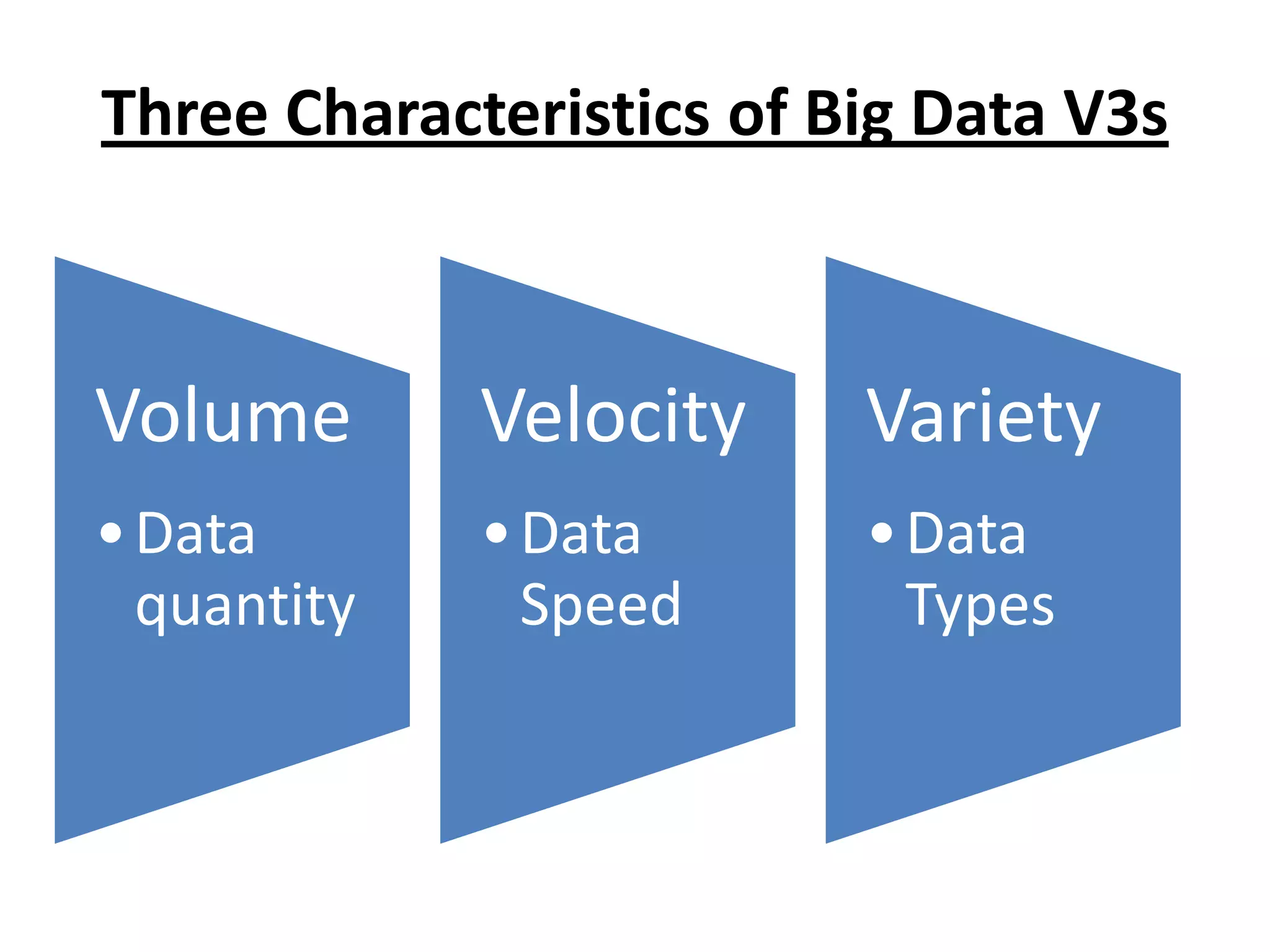 Three Characteristics of Big Data V3s

Volume

• Data quantity

Velocity

• Data Speed

Variety

• Data Types